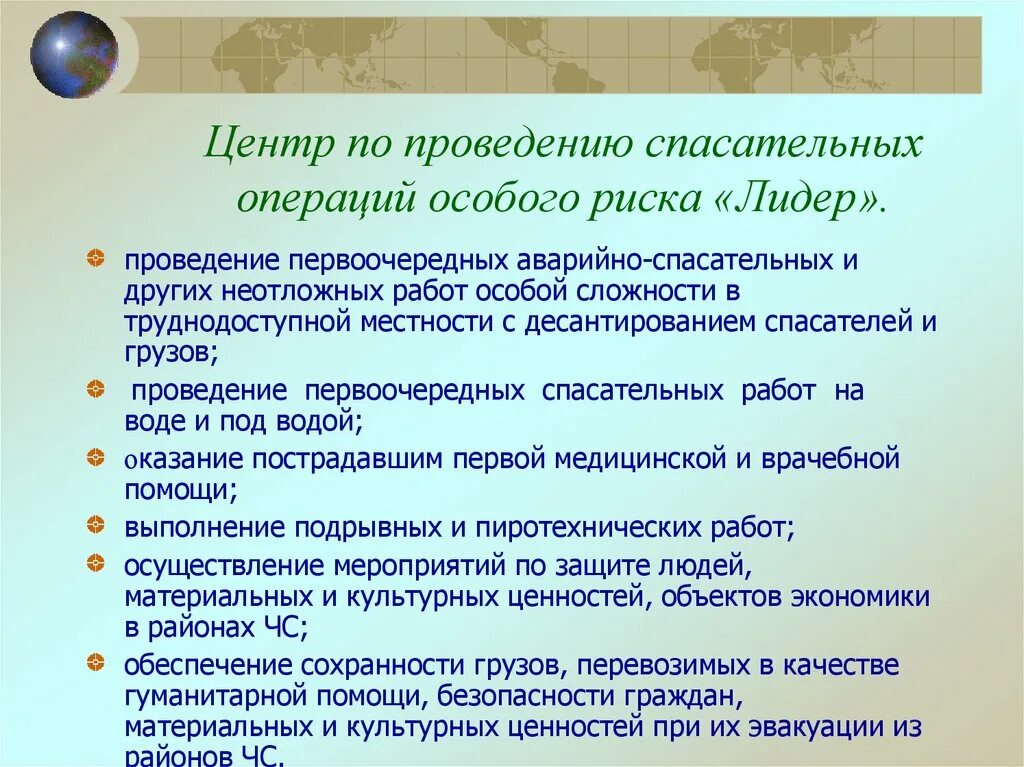 Центр по проведению спасательных операций особого риска «Лидер».

проведение первоочередных аварийно-спасательных и других неотложных работ особой сложности в труднодоступной местности с десантированием спасателей и грузов;

проведение первоочередных спасательных работ на воде и под водой;

оказание пострадавшим первой медицинской и врачебной помощи;

выполнение подрывных и пиротехнических работ;

осуществление мероприятий по защите людей, материальных и культурных ценностей, объектов экономики в районах ЧС;

обеспечение сохранности грузов, перевозимых в качестве гуманитарной помощи, безопасности граждан, материальных и культурных ценностей при их эвакуации из районов ЧС.